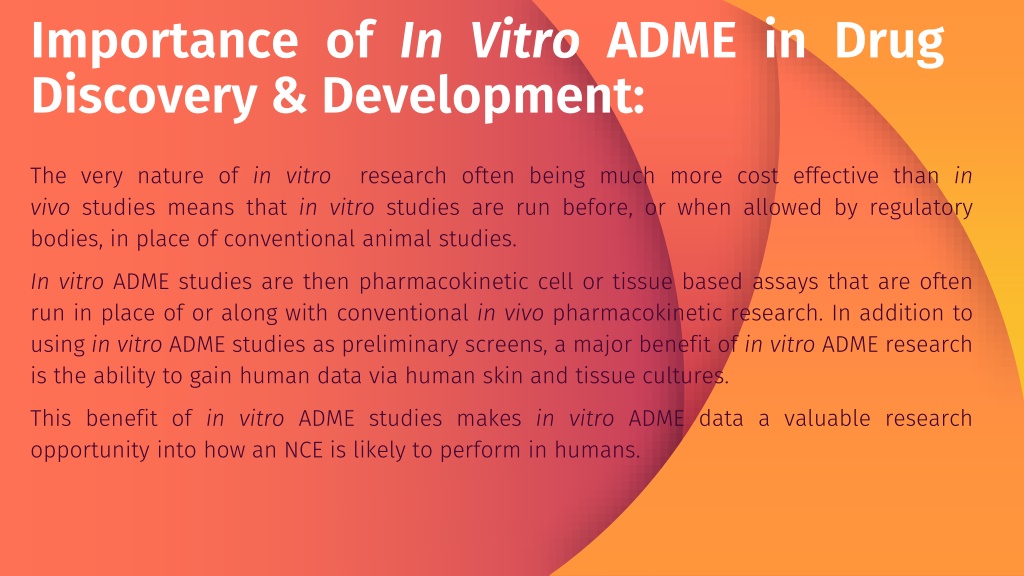 Importance of In Vitro ADME in Drug Discovery & Development:

The very nature of in vitro research often being much more cost effective than in vivo studies means that in vitro studies are run before, or when allowed by regulatory bodies, in place of conventional animal studies.

In vitro ADME studies are then pharmacokinetic cell or tissue based assays that are often run in place of or along with conventional in vivo pharmacokinetic research. In addition to using in vitro ADME studies as preliminary screens, a major benefit of in vitro ADME research is the ability to gain human data via human skin and tissue cultures.

This benefit of in vitro ADME studies makes in vitro ADME data a valuable research opportunity into how an NCE is likely to perform in humans.